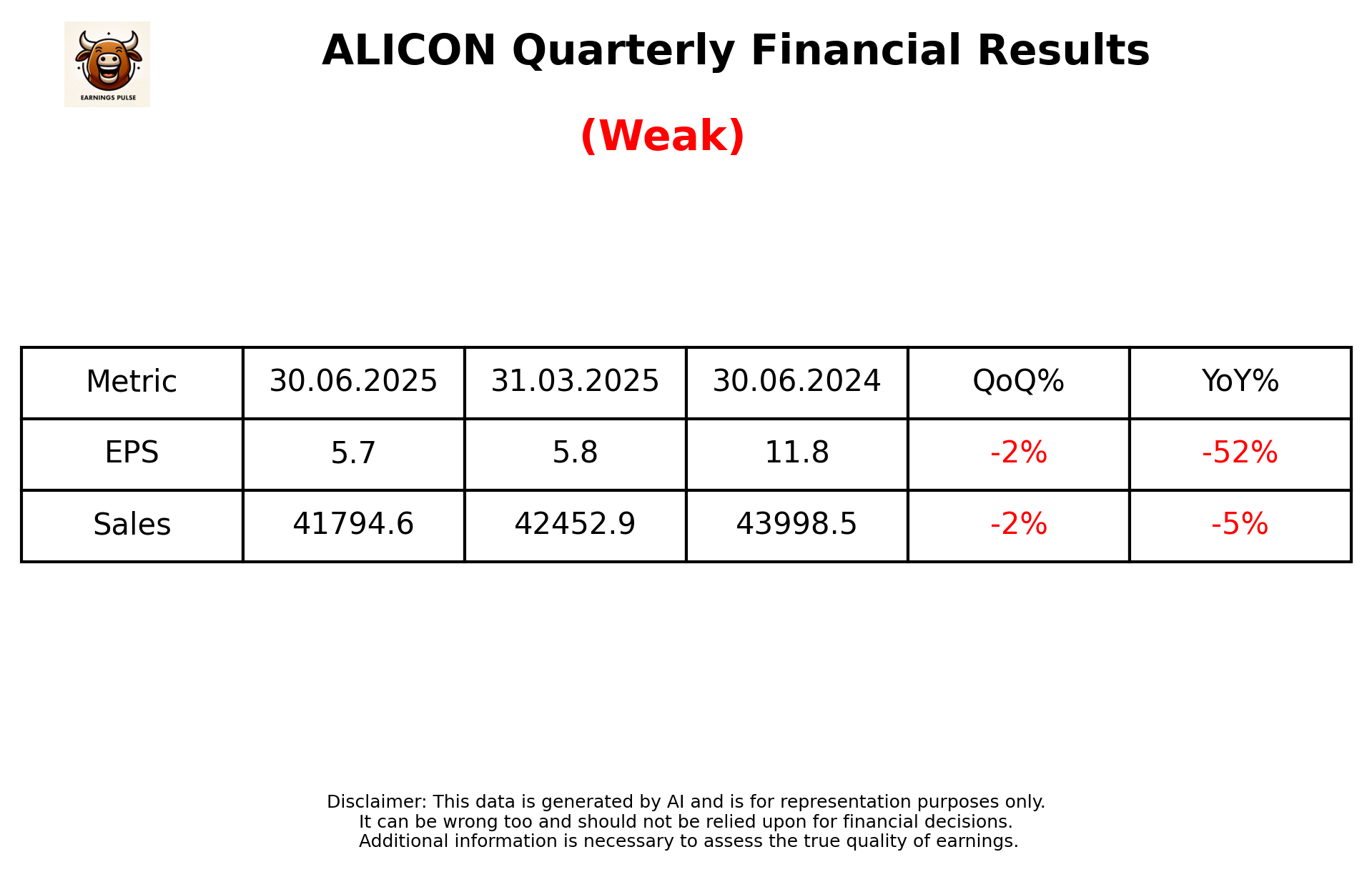 EARNINGS PULSE

ALICON Quarterly Financial Results

(Weak)

| Metric | 30.06.2025 | 31.03.2025 | 30.06.2024 | QoQ% | YoY% |
|---|---|---|---|---|---|
| EPS | 5.7 | 5.8 | 11.8 | -2% | -52% |
| Sales | 41794.6 | 42452.9 | 43998.5 | -2% | -5% |

Disclaimer: This data is generated by AI and is for representation purposes only.
It can be wrong too and should not be relied upon for financial decisions.
Additional information is necessary to assess the true quality of earnings.